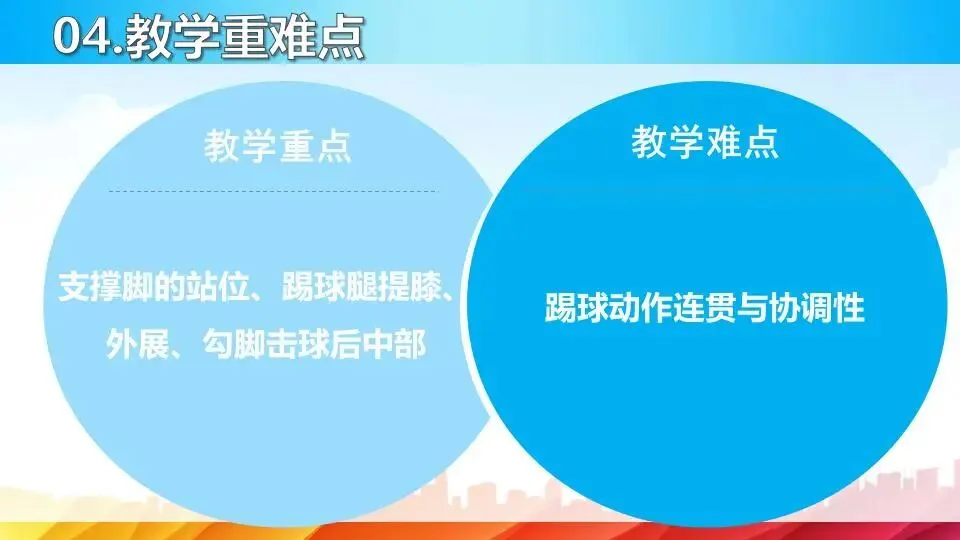 04.教学重难点

教学重点

支撑脚的站位、踢球腿提膝、外展、勾脚击球后中部

教学难点

踢球动作连贯与协调性